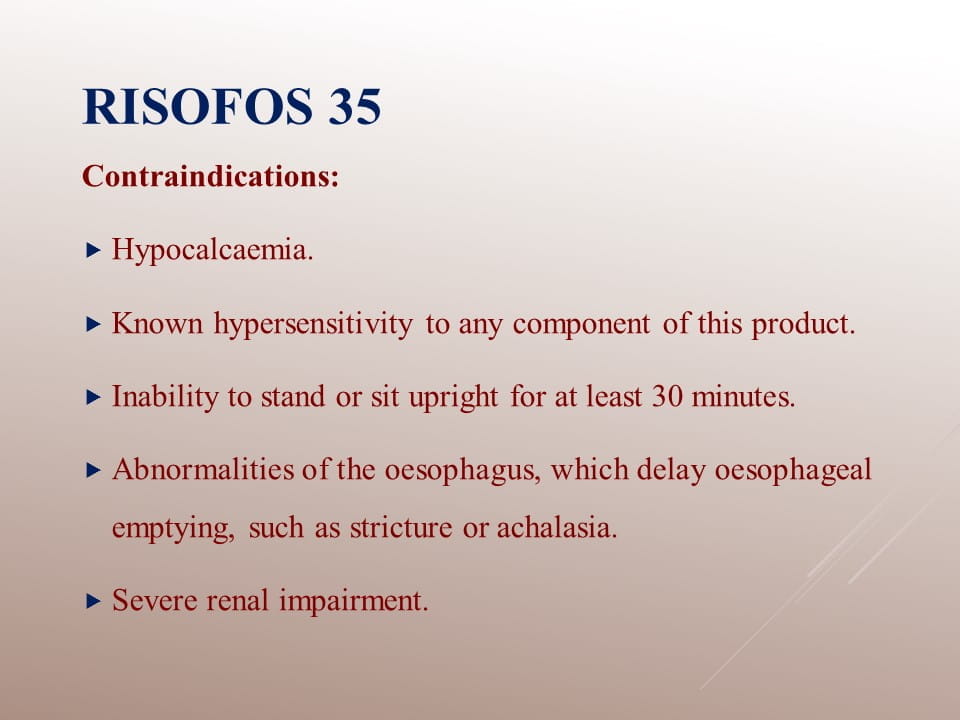 RISOFOS 35

Contraindications:

▸ Hypocalcaemia.

▸ Known hypersensitivity to any component of this product.

▸ Inability to stand or sit upright for at least 30 minutes.

▸ Abnormalities of the oesophagus, which delay oesophageal emptying, such as stricture or achalasia.

▸ Severe renal impairment.